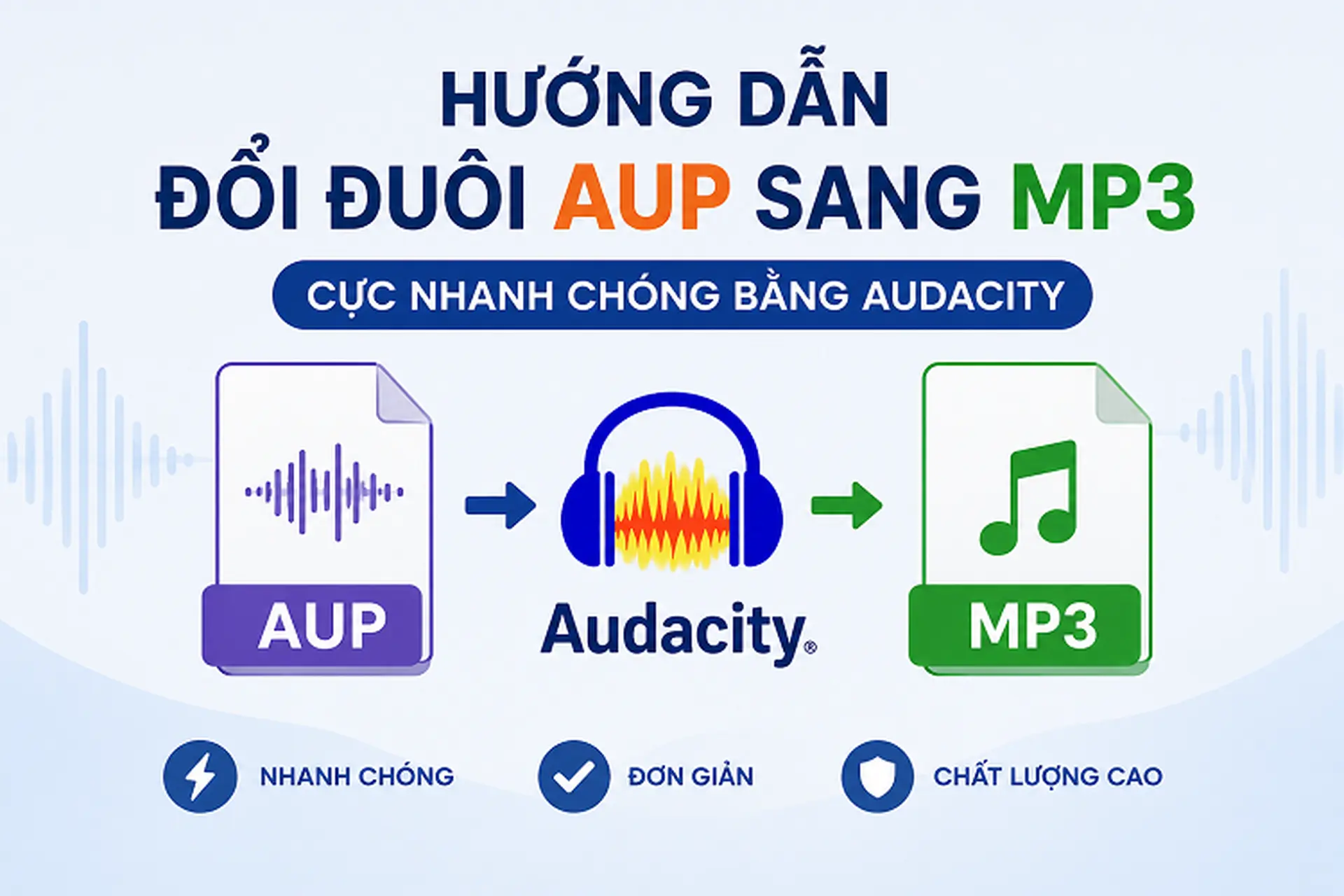 HƯỚNG DẪN
ĐỔI ĐUÔI AUP SANG MP3
CỰC NHANH CHÓNG BẰNG AUDACITY

AUP

Audacity®

MP3

NHANH CHÓNG

ĐƠN GIẢN

CHẤT LƯỢNG CAO